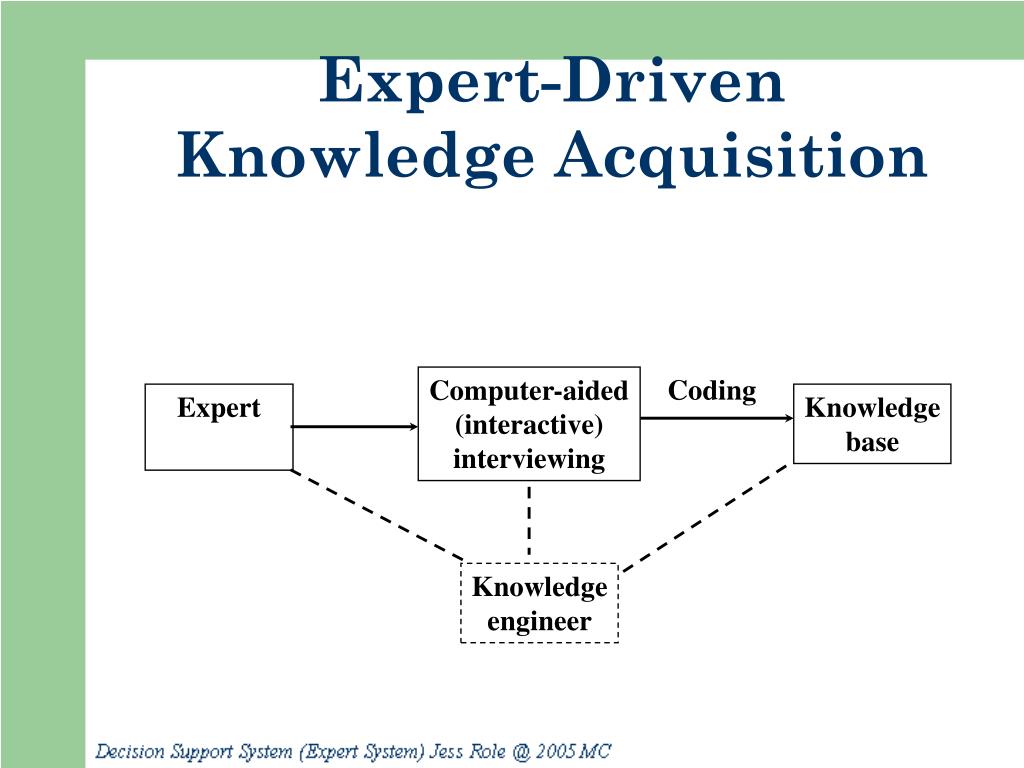 Expert-Driven Knowledge Acquisition

Expert

Computer-aided (interactive) interviewing

Coding

Knowledge base

Knowledge engineer

Decision Support System (Expert System) Jess Role @ 2005 MC